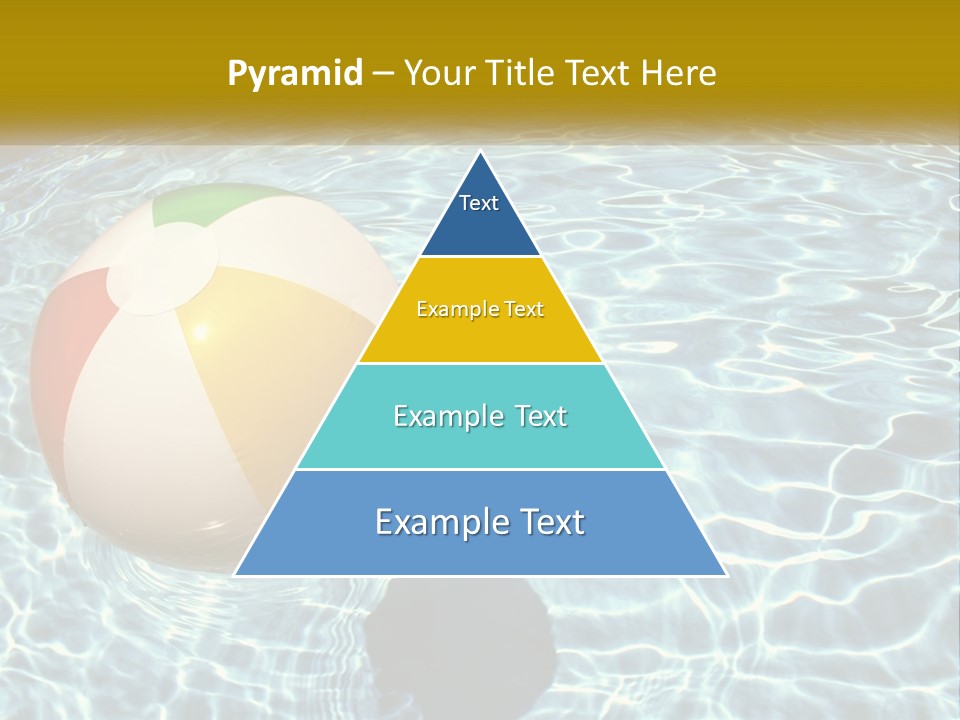 Pyramid – Your Title Text Here

Text

Example Text

Example Text

Example Text